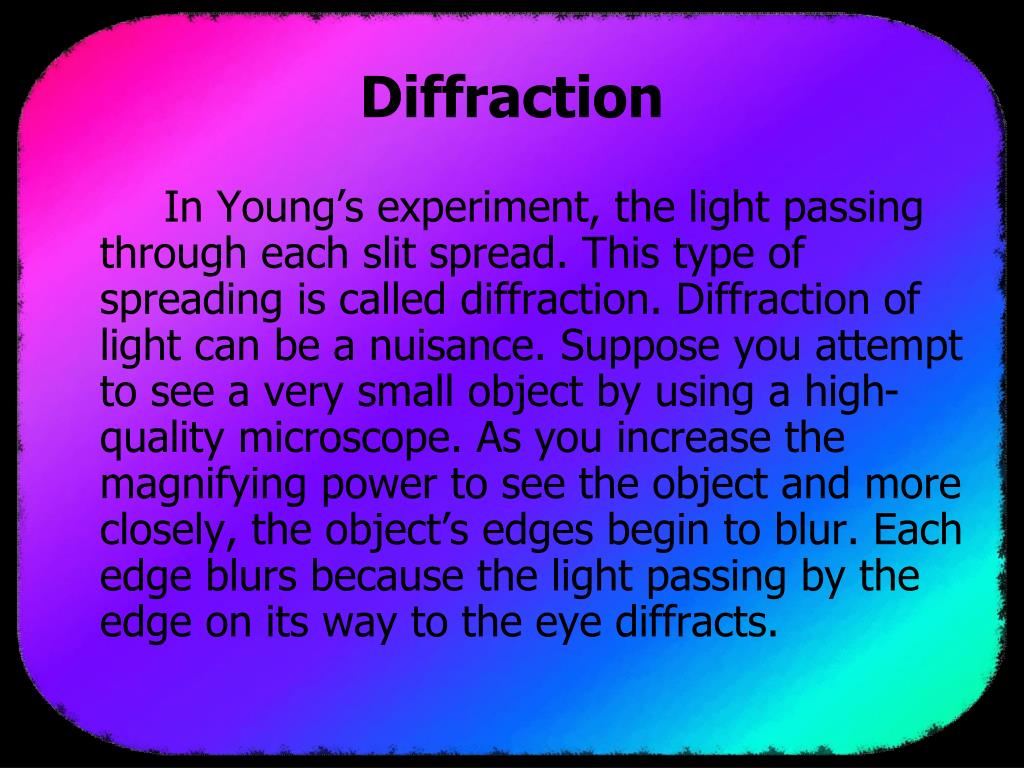 Diffraction

In Young’s experiment, the light passing through each slit spread. This type of spreading is called diffraction. Diffraction of light can be a nuisance. Suppose you attempt to see a very small object by using a high-quality microscope. As you increase the magnifying power to see the object and more closely, the object’s edges begin to blur. Each edge blurs because the light passing by the edge on its way to the eye diffracts.